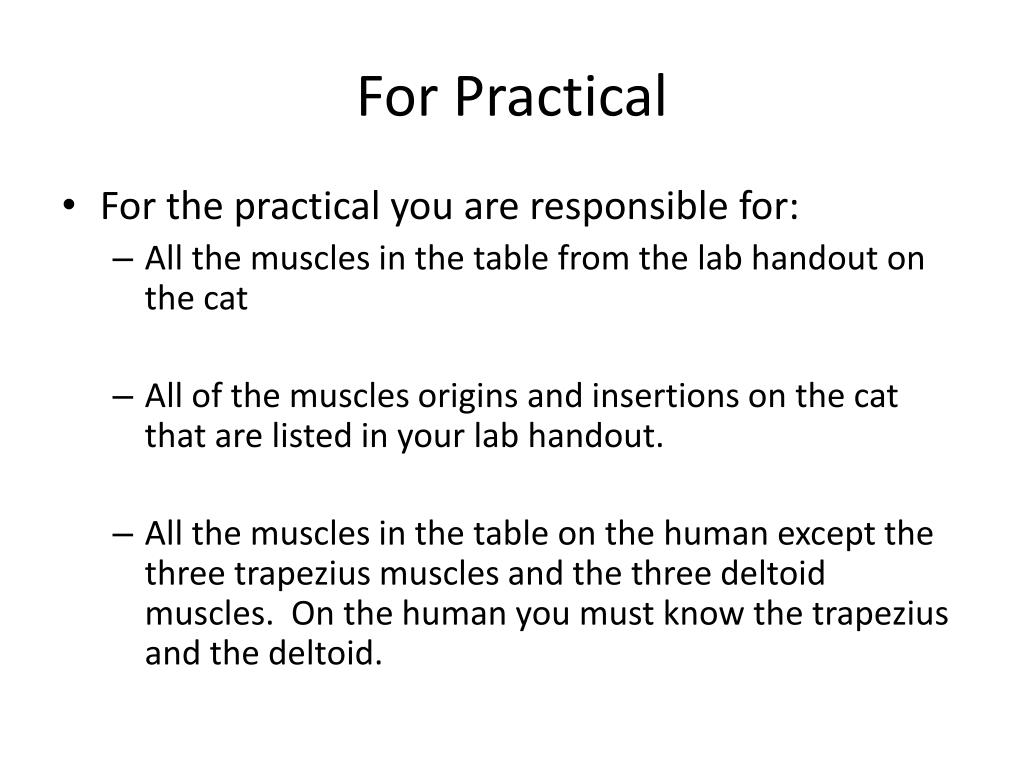 For Practical

• For the practical you are responsible for:

– All the muscles in the table from the lab handout on the cat

– All of the muscles origins and insertions on the cat that are listed in your lab handout.

– All the muscles in the table on the human except the three trapezius muscles and the three deltoid muscles. On the human you must know the trapezius and the deltoid.